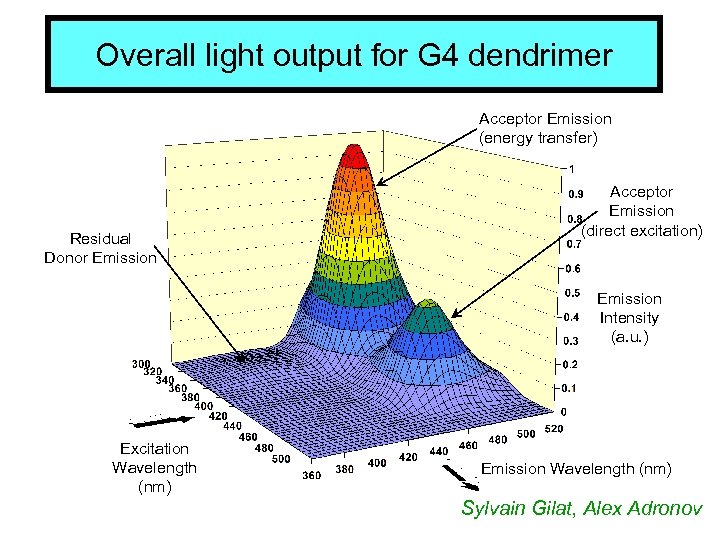 Overall light output for G4 dendrimer

Acceptor Emission
(energy transfer)

Acceptor
Emission
(direct excitation)

Residual
Donor Emission

Emission
Intensity
(a.u.)

1
0.9
0.8
0.7
0.6
0.5
0.4
0.3
0.2
0.1
0

300
320
340
360
380
400
420
440
460
480
500

Excitation
Wavelength
(nm)

360
380
400
420
440
460
480
500
520

Emission Wavelength (nm)

Sylvain Gilat, Alex Adronov